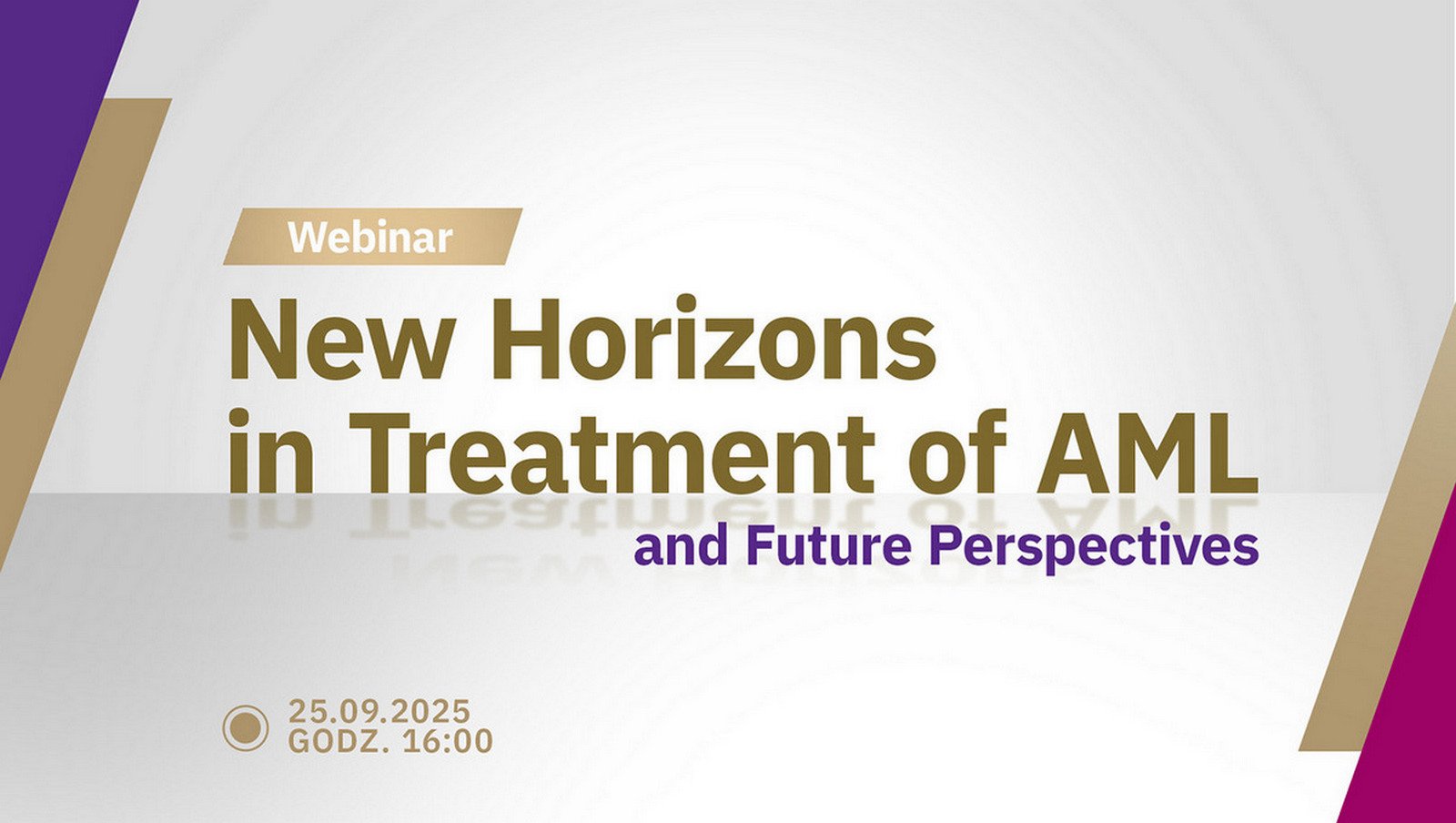 Webinar

New Horizons in Treatment of AML

and Future Perspectives

25.09.2025
GODZ. 16:00